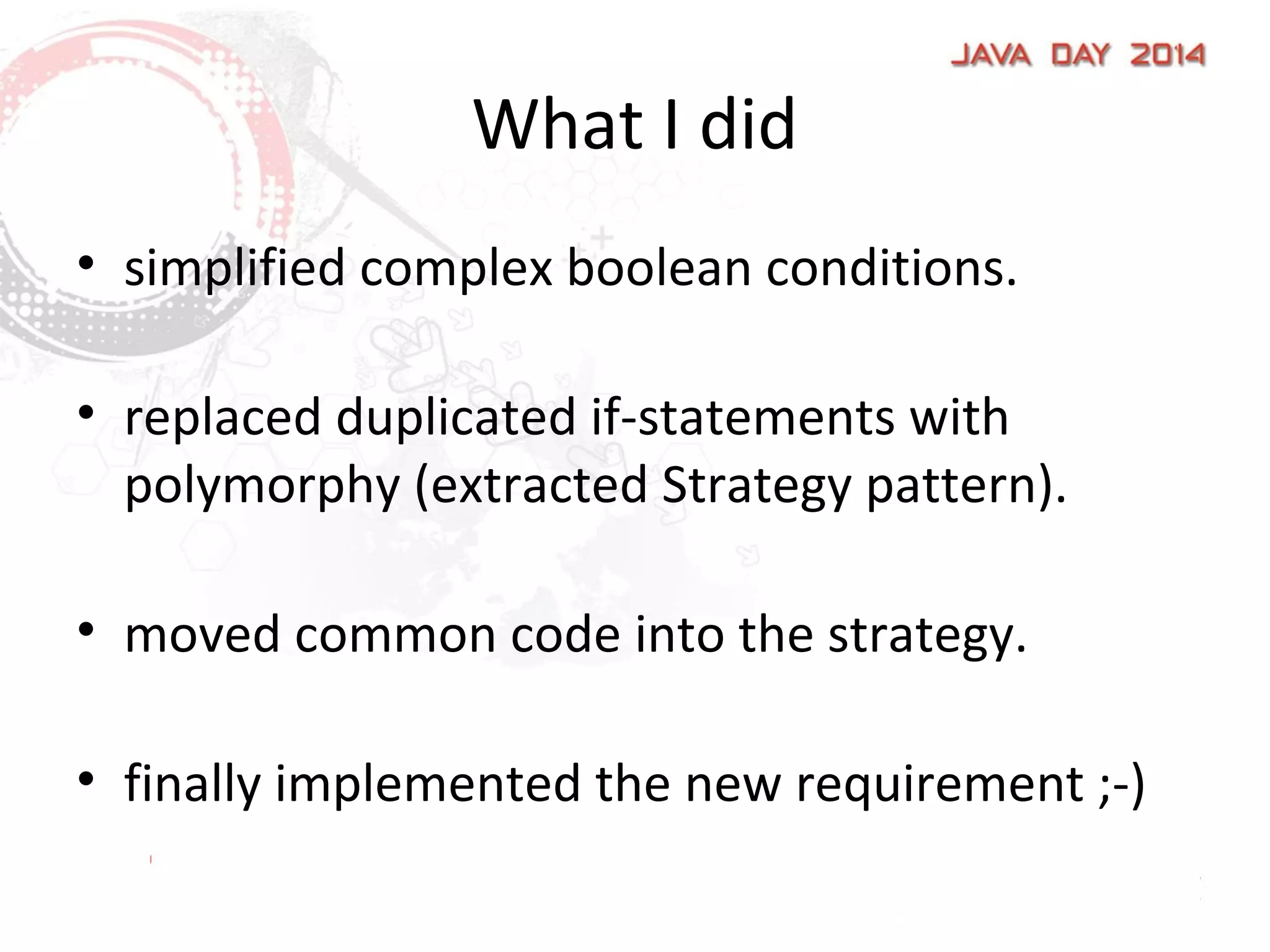 JAVA DAY 2014

What I did

• simplified complex boolean conditions.

• replaced duplicated if-statements with polymorphy (extracted Strategy pattern).

• moved common code into the strategy.

• finally implemented the new requirement ;-)